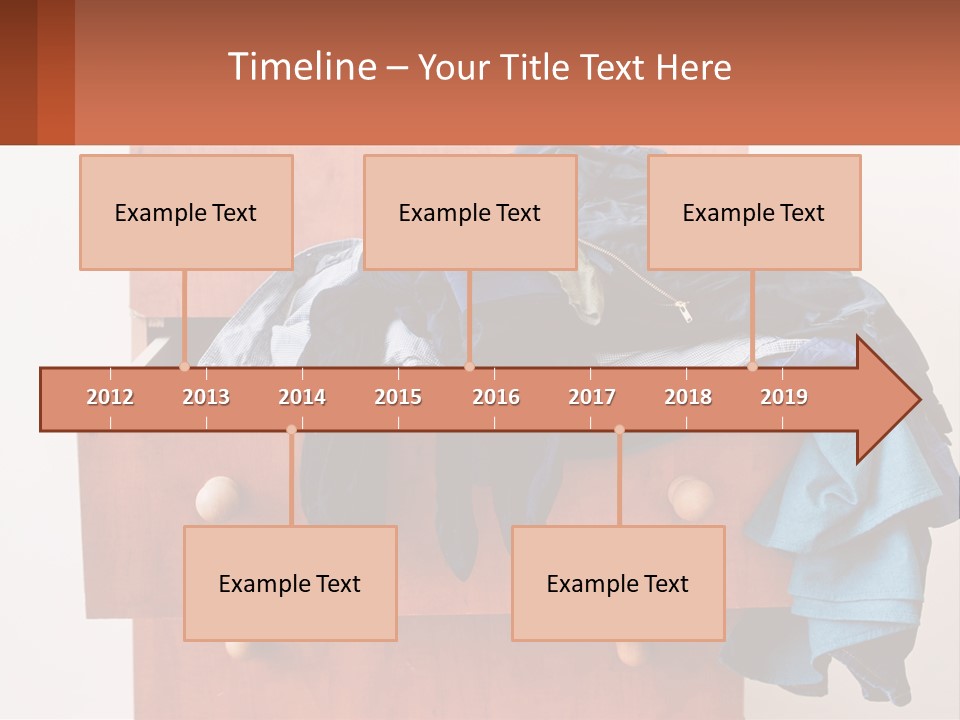 Timeline – Your Title Text Here

Example Text

Example Text

Example Text

2012 2013 2014 2015 2016 2017 2018 2019

Example Text

Example Text